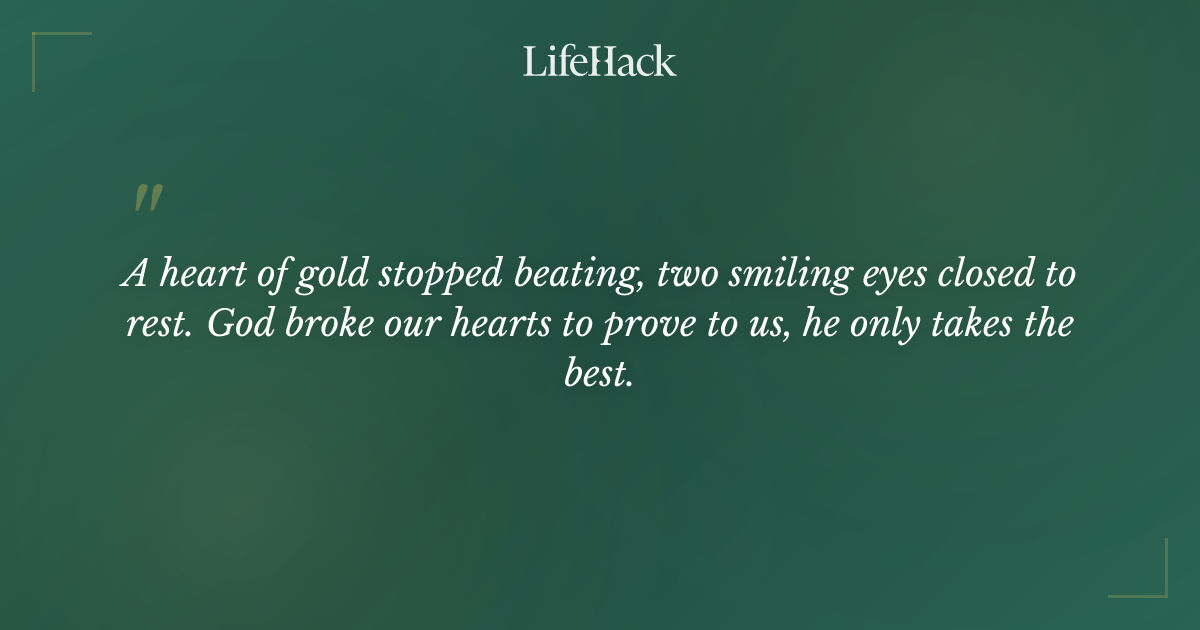 LifeHack

"

A heart of gold stopped beating, two smiling eyes closed to rest. God broke our hearts to prove to us, he only takes the best.